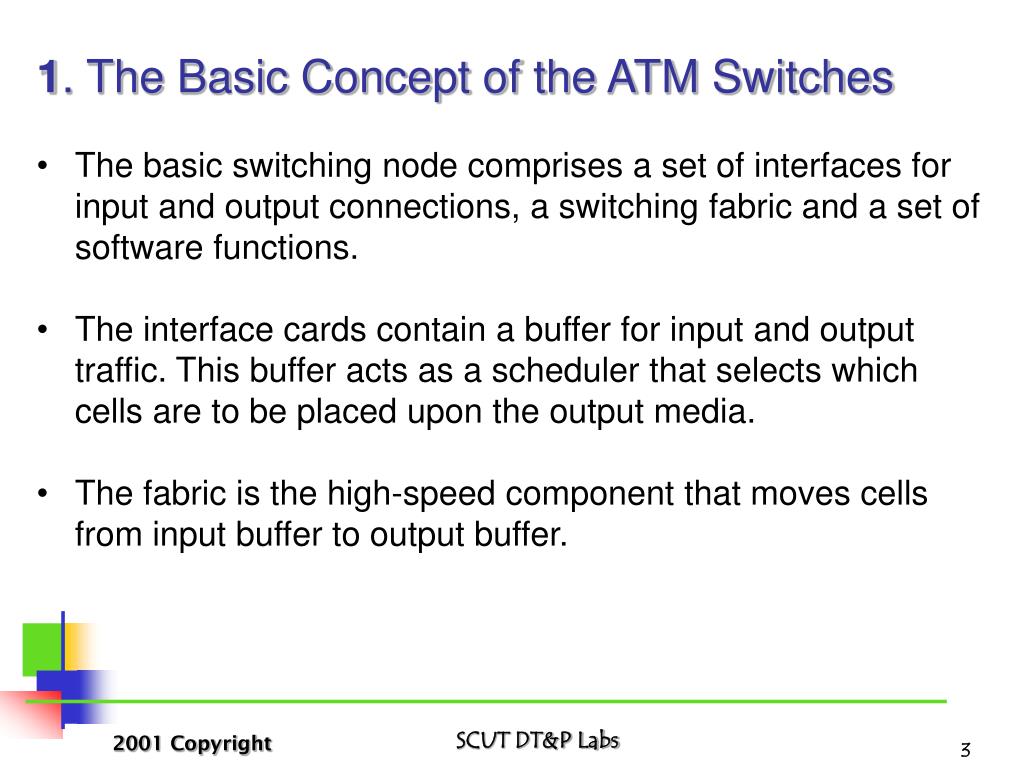 1. The Basic Concept of the ATM Switches

• The basic switching node comprises a set of interfaces for input and output connections, a switching fabric and a set of software functions.

• The interface cards contain a buffer for input and output traffic. This buffer acts as a scheduler that selects which cells are to be placed upon the output media.

• The fabric is the high-speed component that moves cells from input buffer to output buffer.

2001 Copyright

SCUT DT&P Labs

3